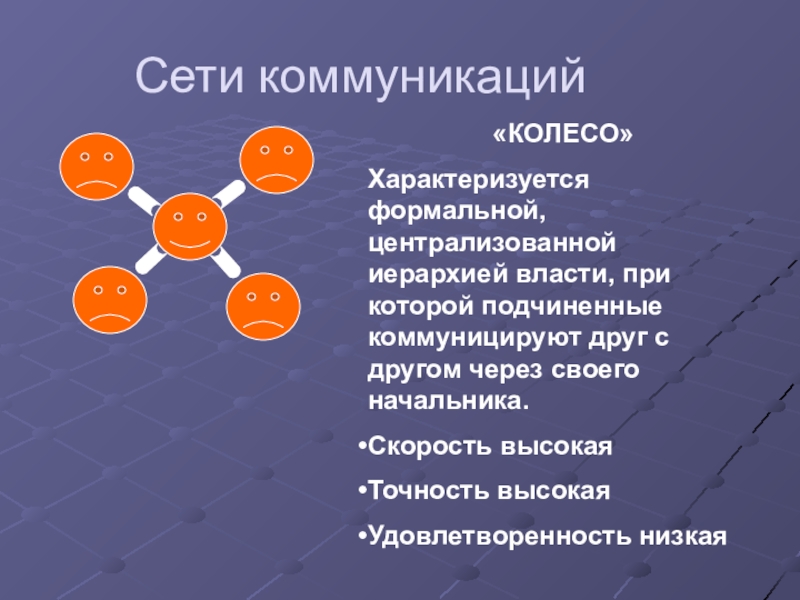 Сети коммуникаций

«КОЛЕСО»

Характеризуется формальной, централизованной иерархией власти, при которой подчиненные коммуницируют друг с другом через своего начальника.

•Скорость высокая

•Точность высокая

•Удовлетворенность низкая